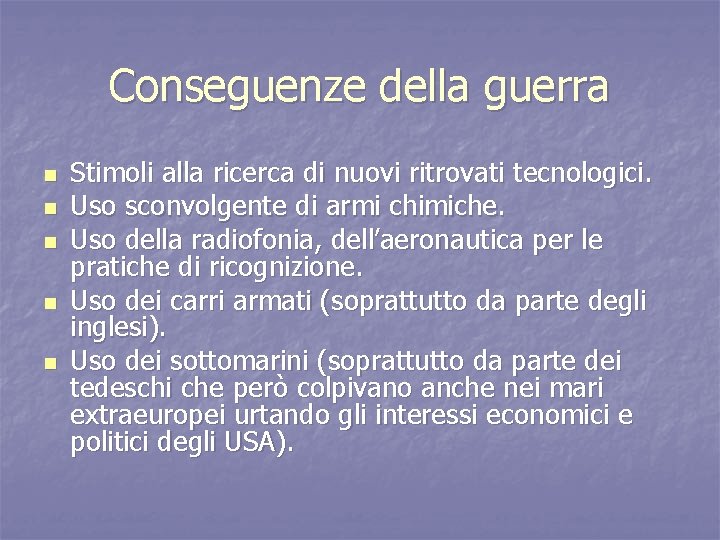 Conseguenze della guerra

- Stimoli alla ricerca di nuovi ritrovati tecnologici.
- Uso sconvolgente di armi chimiche.
- Uso della radiofonia, dell'aeronautica per le pratiche di ricognizione.
- Uso dei carri armati (soprattutto da parte degli inglesi).
- Uso dei sottomarini (soprattutto da parte dei tedeschi che però colpivano anche nei mari extraeuropei urtando gli interessi economici e politici degli USA).